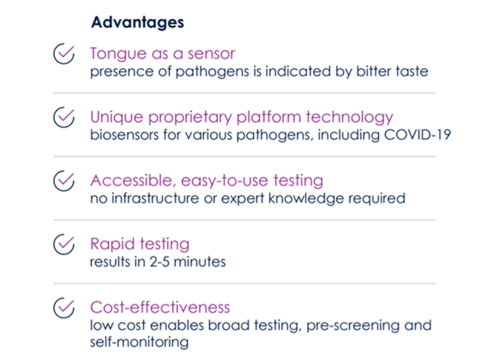 Advantages

Tongue as a sensor
presence of pathogens is indicated by bitter taste

Unique proprietary platform technology
biosensors for various pathogens, including COVID-19

Accessible, easy-to-use testing
no infrastructure or expert knowledge required

Rapid testing
results in 2-5 minutes

Cost-effectiveness
low cost enables broad testing, pre-screening and self-monitoring